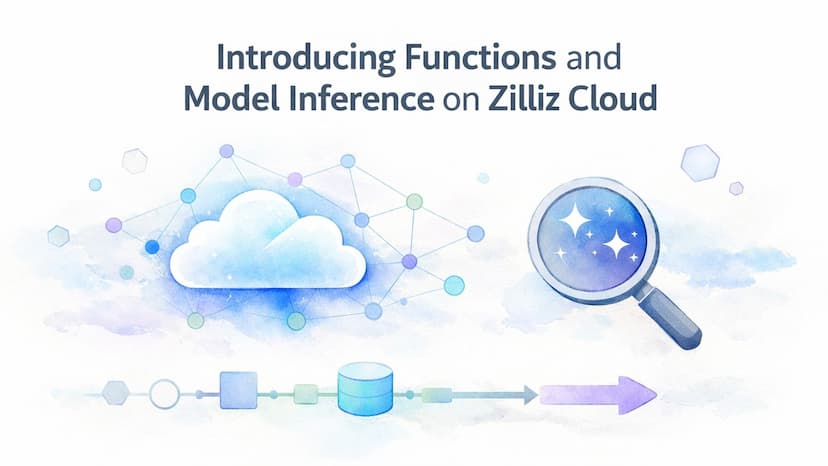 Introducing Functions and Model Inference on Zilliz Cloud